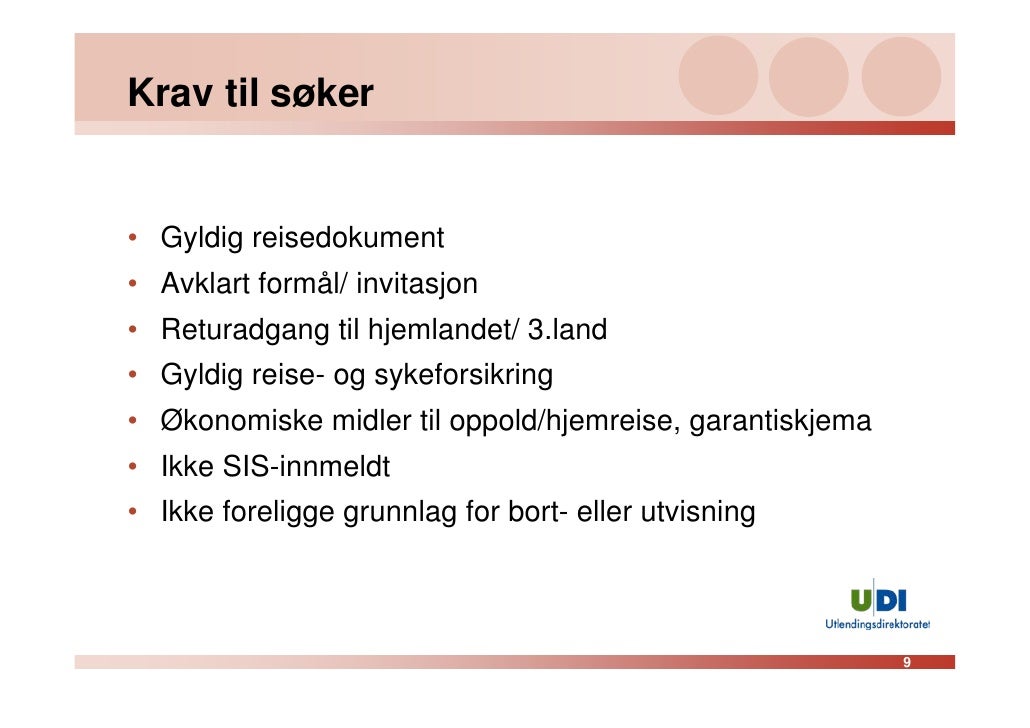 Krav til søker

• Gyldig reisedokument
• Avklart formål/ invitasjon
• Returadgang til hjemlandet/ 3.land
• Gyldig reise- og sykeforsikring
• Økonomiske midler til oppold/hjemreise, garantiskjema
• Ikke SIS-innmeldt
• Ikke foreligge grunnlag for bort- eller utvisning

UDI
Utlendingsdirektoratet

9